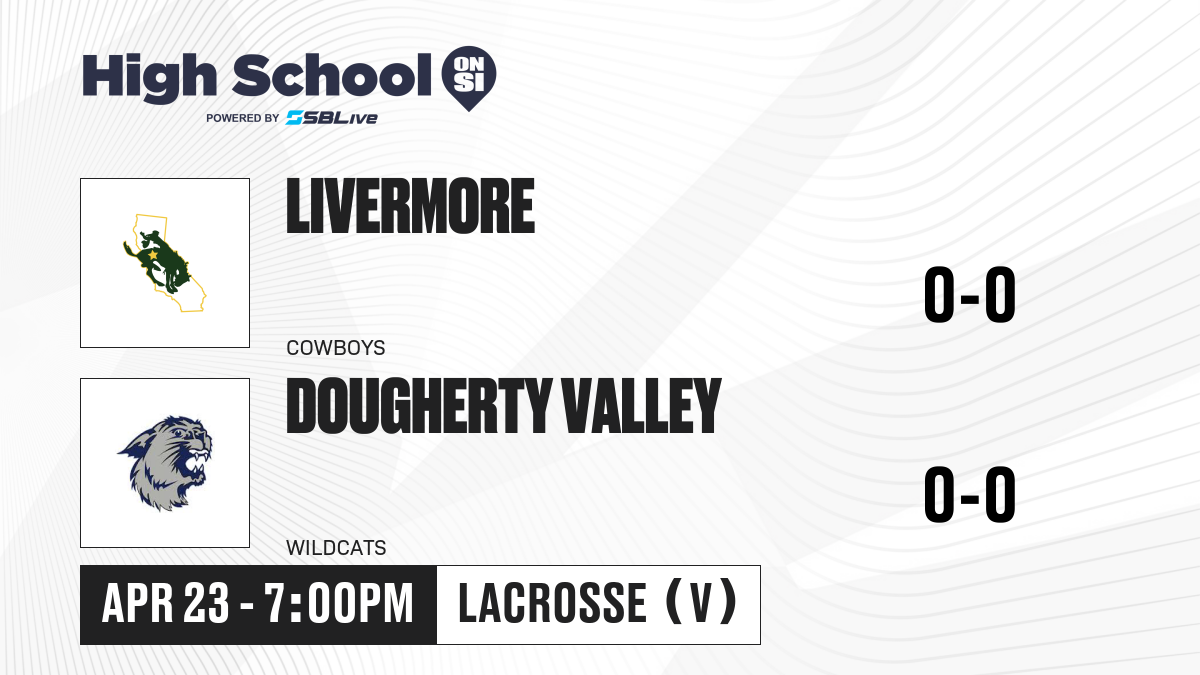 High School ON SI
POWERED BY SBLive

LIVERMORE
COWBOYS
0-0

DOUGHERTY VALLEY
WILDCATS
0-0

APR 23 - 7:00PM
LACROSSE (V)